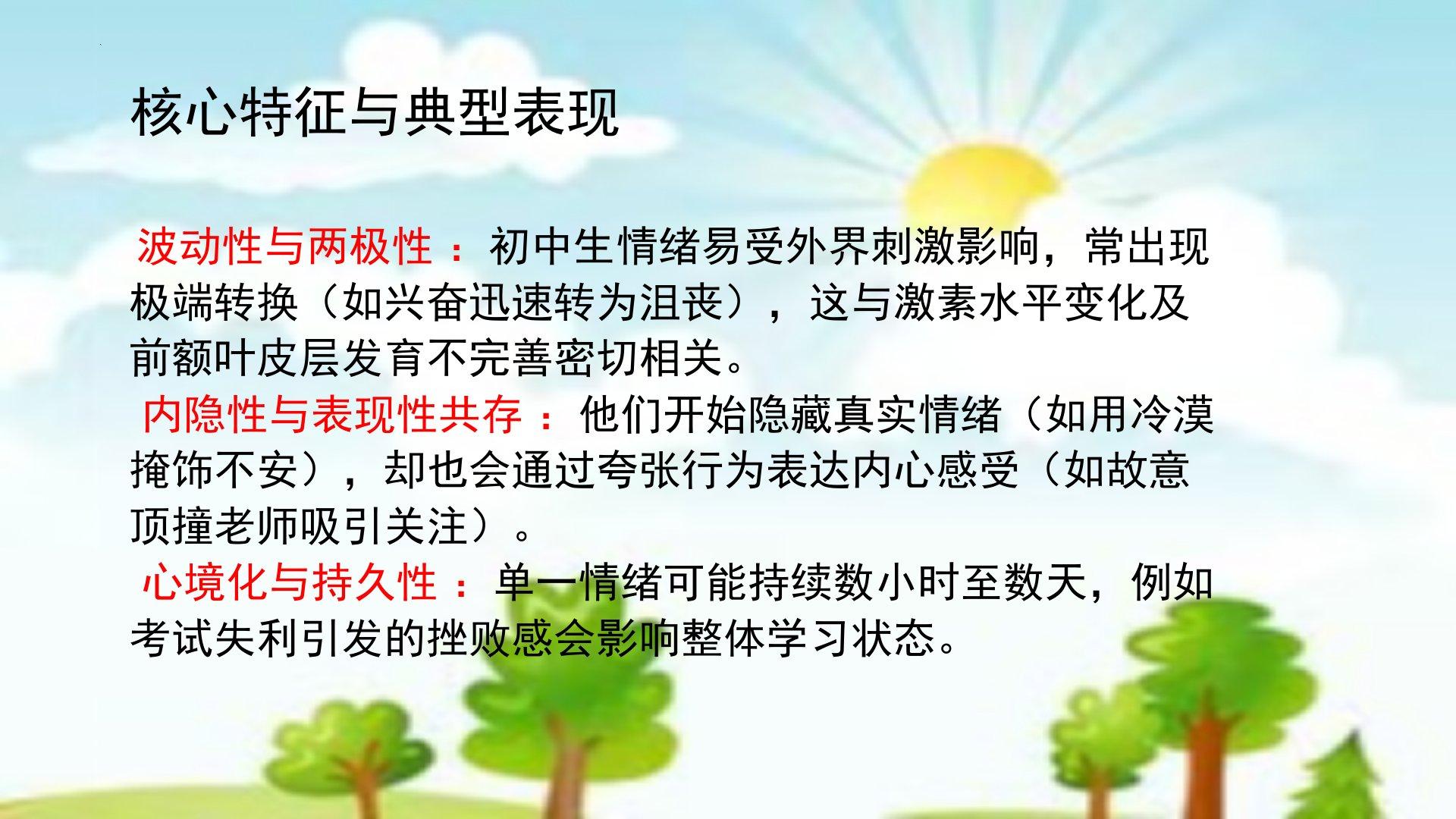 核心特征与典型表现

波动性与两极性：初中生情绪易受外界刺激影响，常出现极端转换（如兴奋迅速转为沮丧），这与激素水平变化及前额叶皮层发育不完善密切相关。
内隐性与表现性共存：他们开始隐藏真实情绪（如用冷漠掩饰不安），却也会通过夸张行为表达内心感受（如故意顶撞老师吸引关注）。
心境化与持久性：单一情绪可能持续数小时至数天，例如考试失利引发的挫败感会影响整体学习状态。